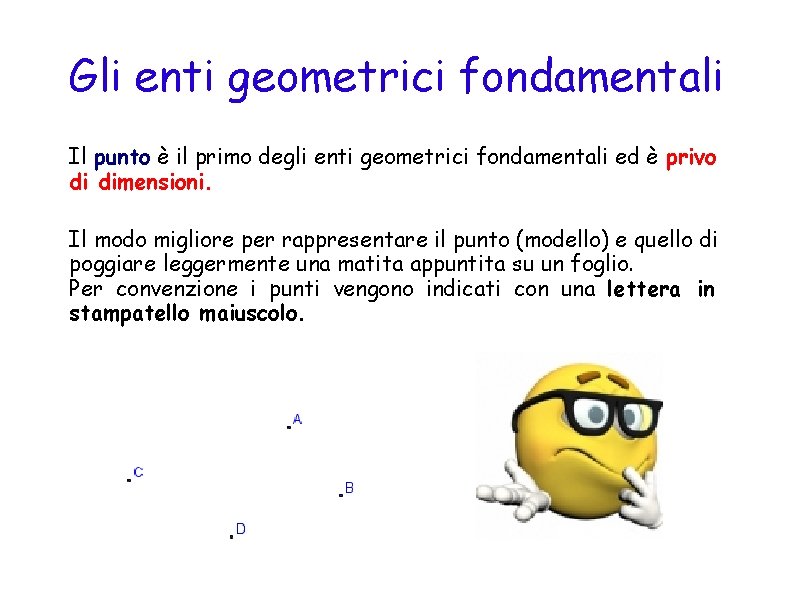 Gli enti geometrici fondamentali

Il punto è il primo degli enti geometrici fondamentali ed è privo di dimensioni.

Il modo migliore per rappresentare il punto (modello) e quello di poggiare leggermente una matita appuntita su un foglio.
Per convenzione i punti vengono indicati con una lettera in stampatello maiuscolo.

A

C

B

D